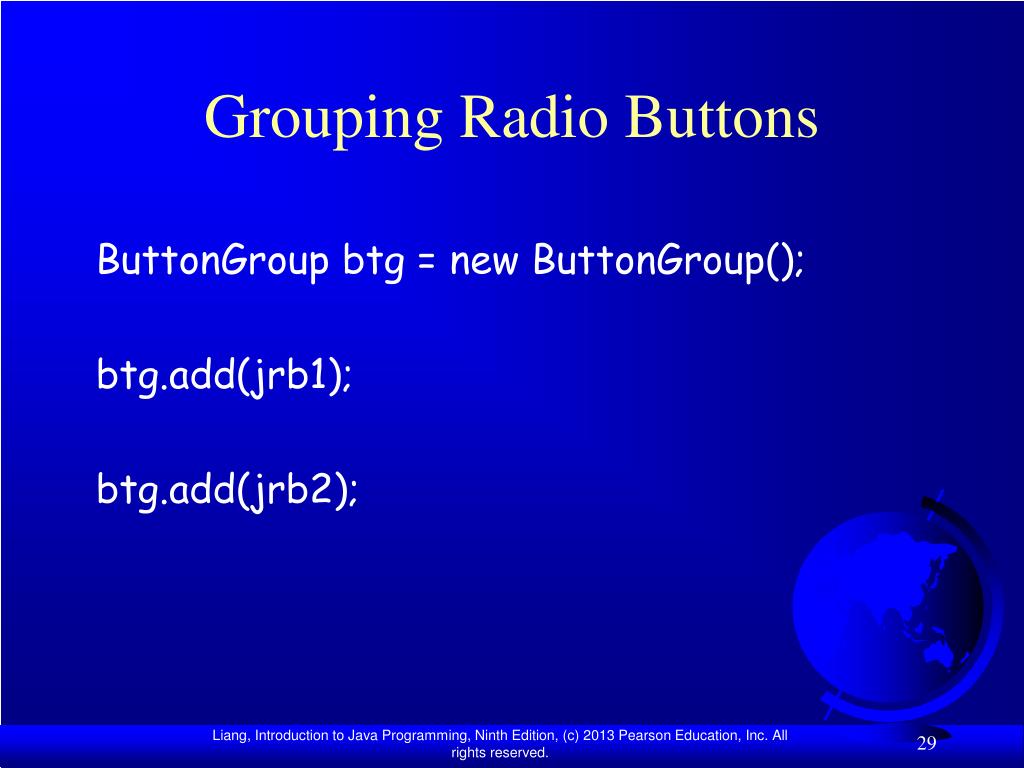 Grouping Radio Buttons

ButtonGroup btg = new ButtonGroup();

btg.add(jrb1);

btg.add(jrb2);

Liang, Introduction to Java Programming, Ninth Edition, (c) 2013 Pearson Education, Inc. All rights reserved.

29